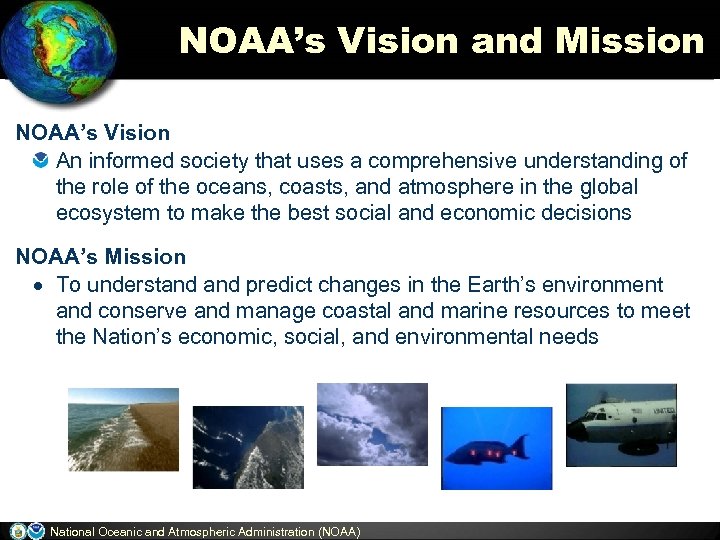 NOAA's Vision and Mission

NOAA's Vision

An informed society that uses a comprehensive understanding of the role of the oceans, coasts, and atmosphere in the global ecosystem to make the best social and economic decisions

NOAA's Mission

• To understand and predict changes in the Earth's environment and conserve and manage coastal and marine resources to meet the Nation's economic, social, and environmental needs

UNITED

National Oceanic and Atmospheric Administration (NOAA)